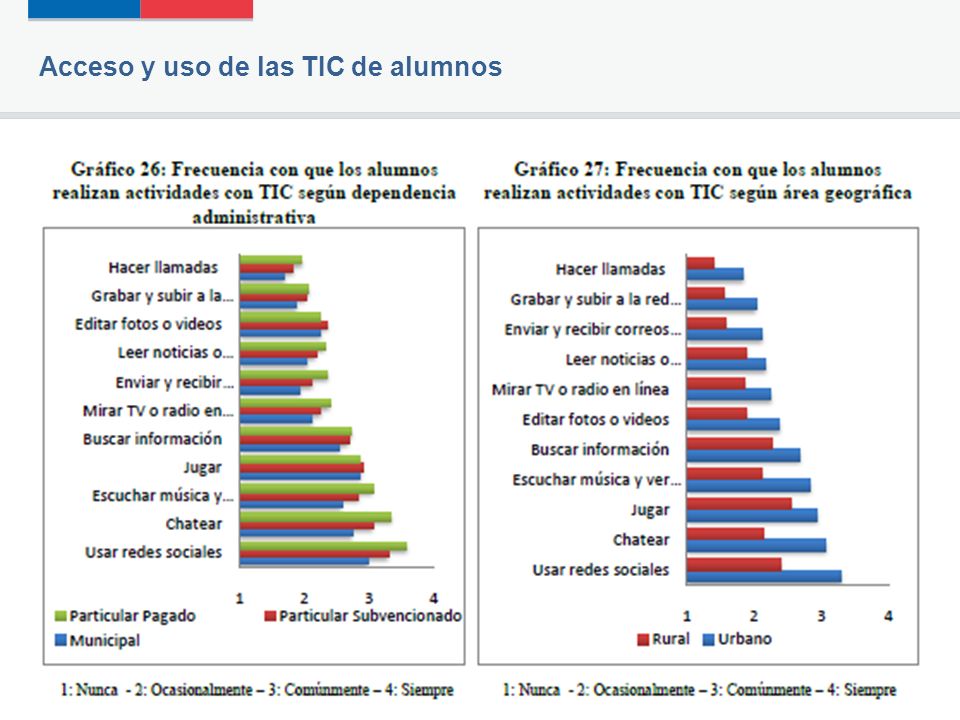 Acceso y uso de las TIC de alumnos

Gráfico 26: Frecuencia con que los alumnos realizan actividades con TIC según dependencia administrativa

Hacer llamadas
Grabar y subir a la...
Editar fotos o videos
Leer noticias o...
Enviar y recibir...
Mirar TV o radio en...
Buscar información
Jugar
Escuchar música y...
Chatear
Usar redes sociales

1 2 3 4

Particular Pagado
Particular Subvencionado
Municipal

1: Nunca - 2: Ocasionalmente – 3: Comúnmente – 4: Siempre

Gráfico 27: Frecuencia con que los alumnos realizan actividades con TIC según área geográfica

Hacer llamadas
Grabar y subir a la red...
Enviar y recibir correos...
Leer noticias o...
Mirar TV o radio en línea
Editar fotos o videos
Buscar información
Escuchar música y ver...
Jugar
Chatear
Usar redes sociales

1 2 3 4

Rural
Urbano

1: Nunca - 2: Ocasionalmente – 3: Comúnmente – 4: Siempre